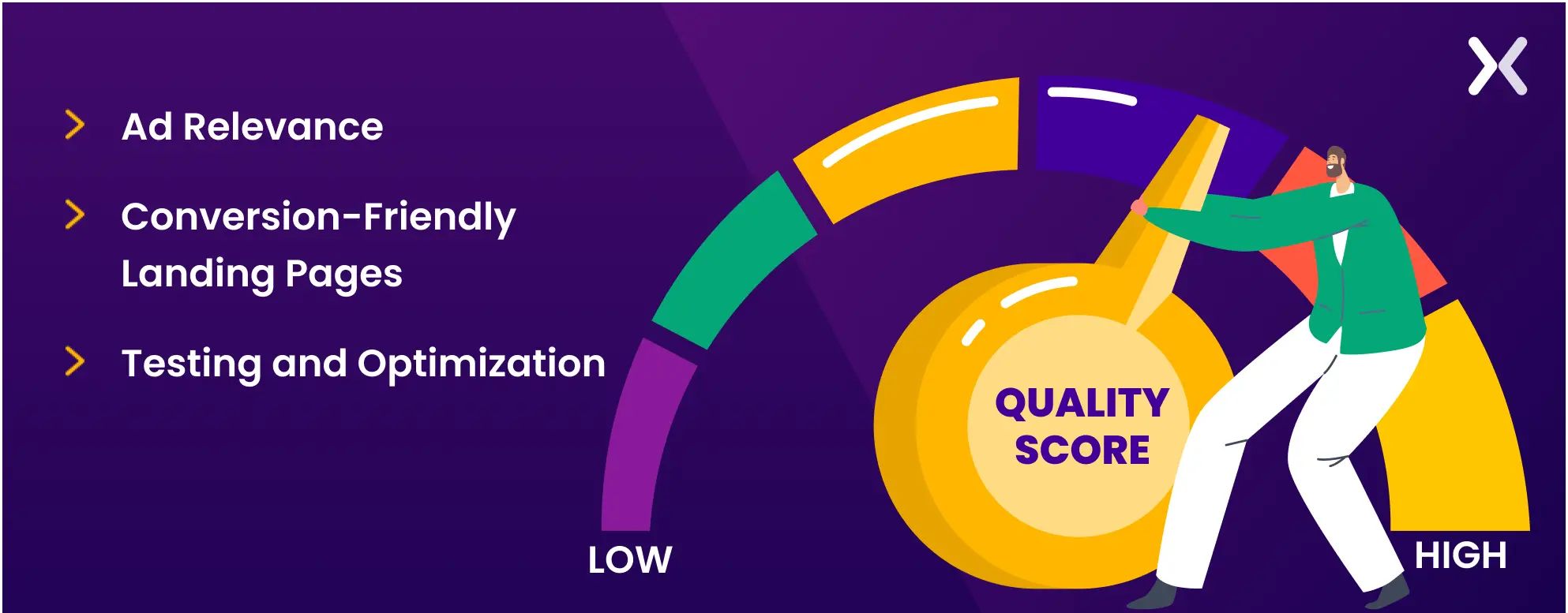 Ad Relevance

Conversion-Friendly Landing Pages

Testing and Optimization

QUALITY SCORE

LOW

HIGH